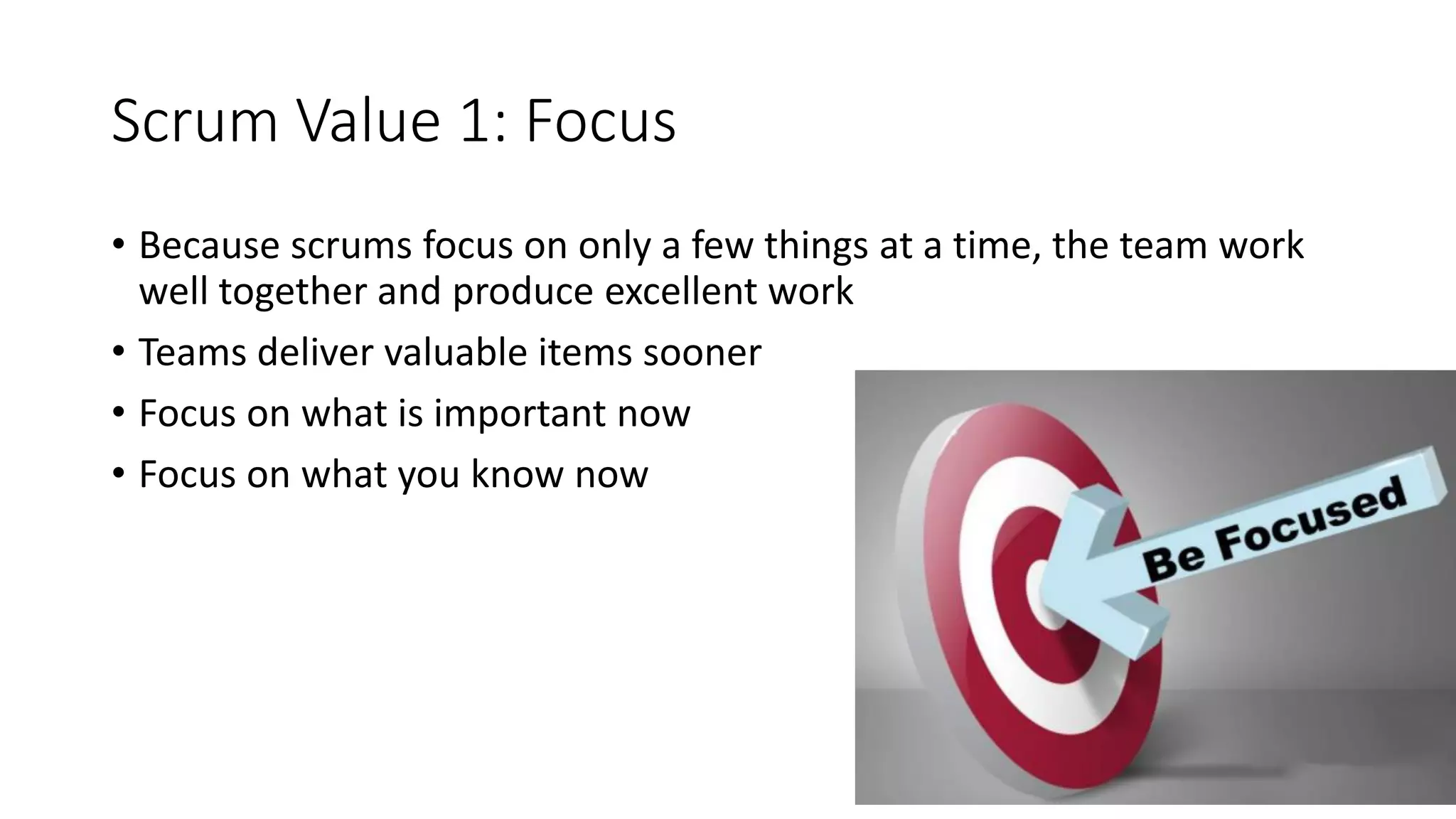 Scrum Value 1: Focus

• Because scrums focus on only a few things at a time, the team work well together and produce excellent work
• Teams deliver valuable items sooner
• Focus on what is important now
• Focus on what you know now

Be Focused